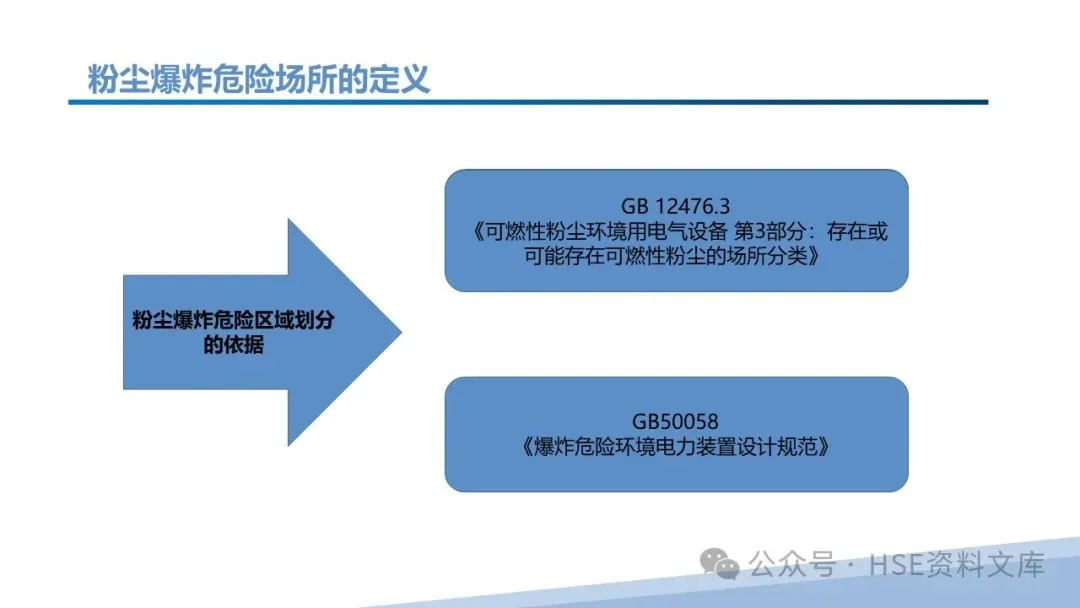 粉尘爆炸危险场所的定义

粉尘爆炸危险区域划分的依据

GB 12476.3
《可燃性粉尘环境用电气设备 第3部分：存在或可能存在可燃性粉尘的场所分类》

GB50058
《爆炸危险环境电力装置设计规范》

公众号 · HSE资料文库